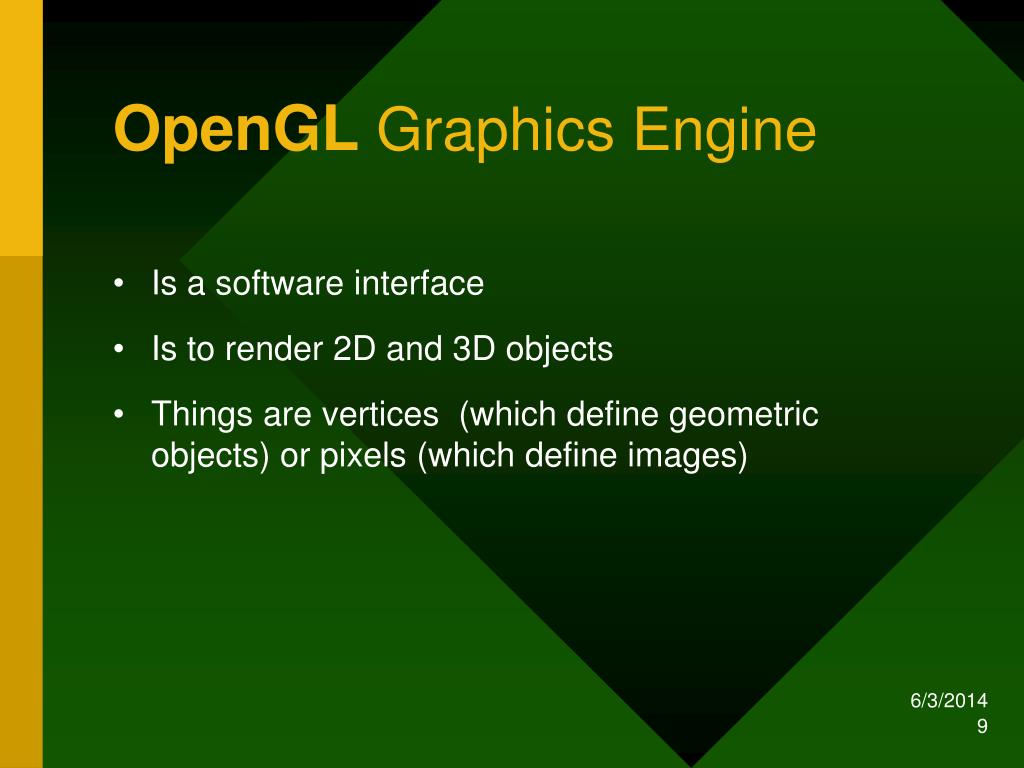 OpenGL Graphics Engine

• Is a software interface

• Is to render 2D and 3D objects

• Things are vertices (which define geometric objects) or pixels (which define images)

6/3/2014
9